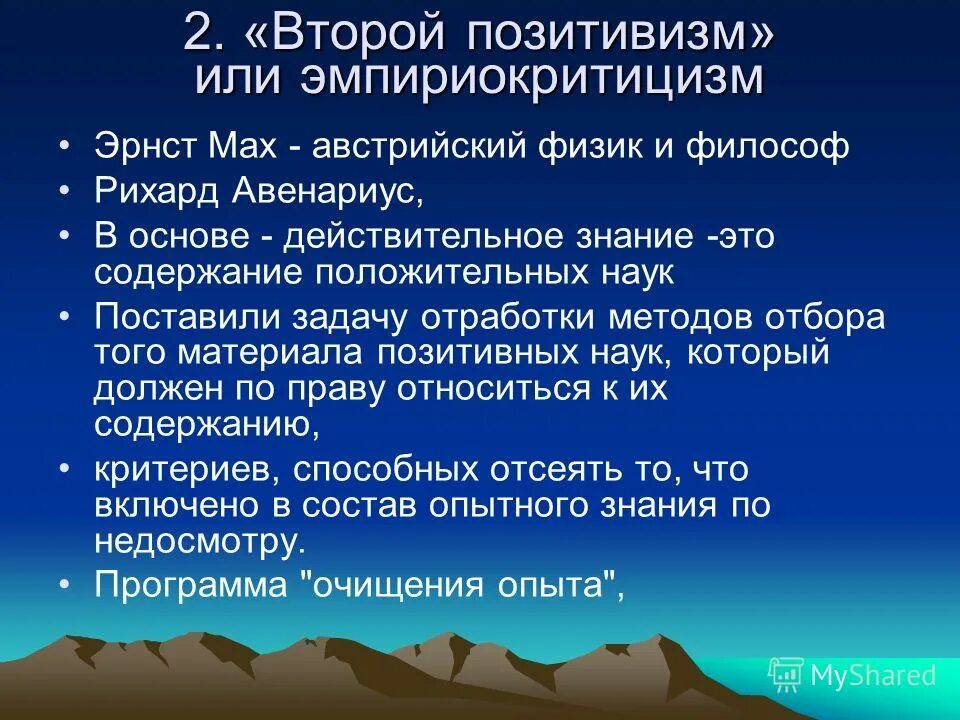 2. «Второй позитивизм» или эмпириокритицизм

• Эрнст Мах - австрийский физик и философ
• Рихард Авенариус,
• В основе - действительное знание -это содержание положительных наук
• Поставили задачу отработки методов отбора того материала позитивных наук, который должен по праву относиться к их содержанию,
• критериев, способных отсеять то, что включено в состав опытного знания по недосмотру.
• Программа "очищения опыта",

MyShared